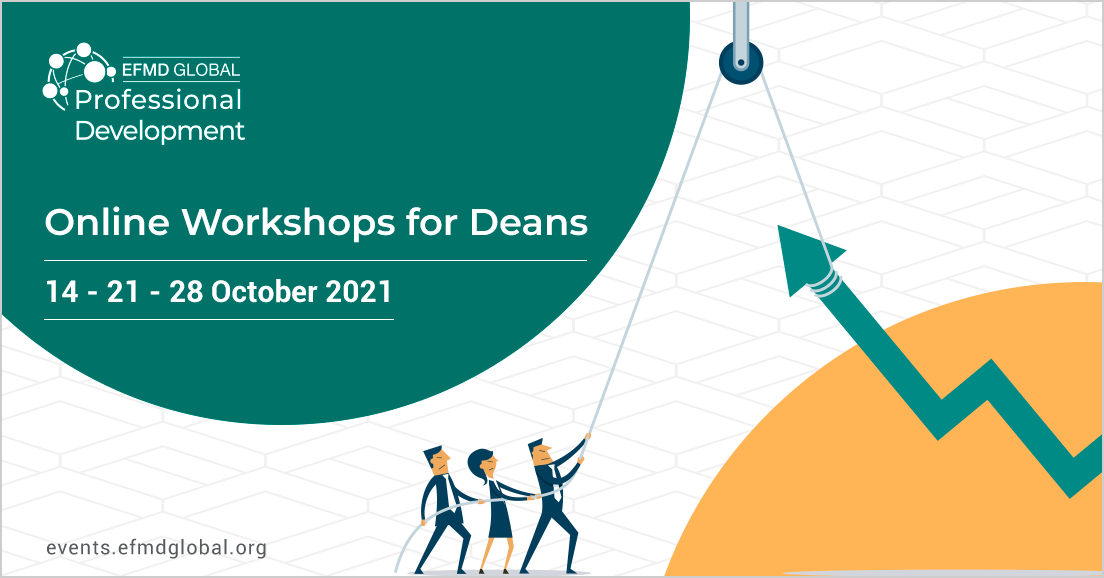 EFMD GLOBAL
Professional
Development

Online Workshops for Deans

14 - 21 - 28 October 2021

events.efmdglobal.org